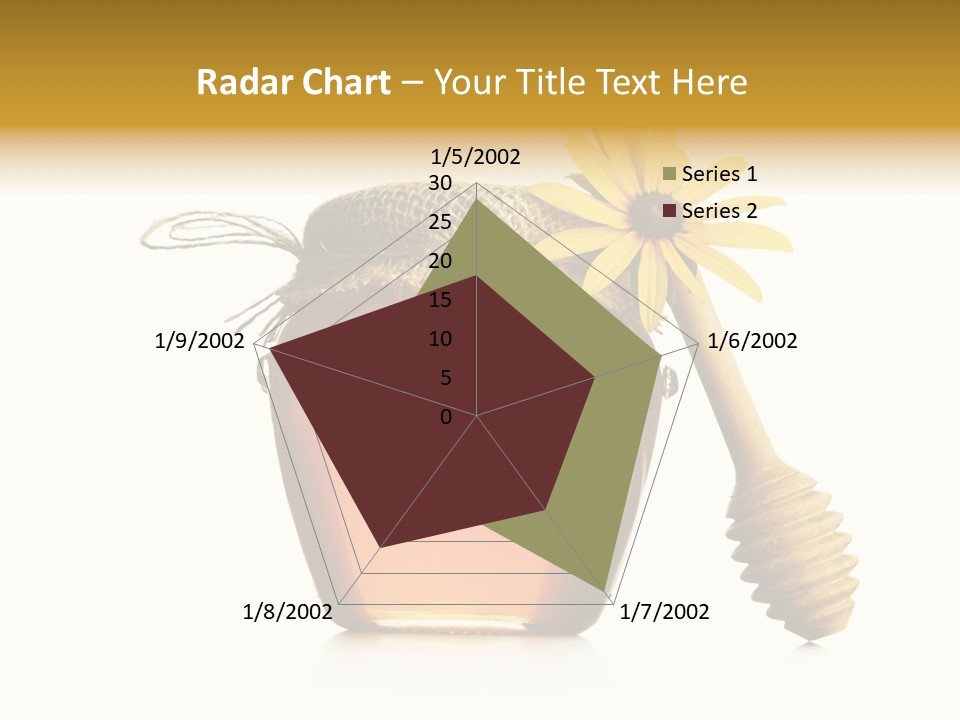 Radar Chart – Your Title Text Here

1/5/2002
30
25
20
15
10
5
0
1/6/2002
1/7/2002
1/8/2002
1/9/2002

Series 1
Series 2